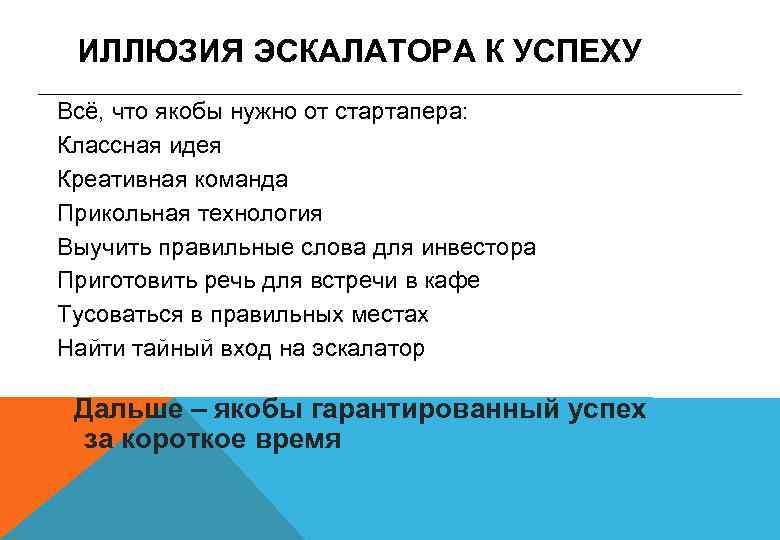 ИЛЛЮЗИЯ ЭСКАЛАТОРА К УСПЕХУ

Всё, что якобы нужно от стартапера:
Классная идея
Креативная команда
Прикольная технология
Выучить правильные слова для инвестора
Приготовить речь для встречи в кафе
Тусоваться в правильных местах
Найти тайный вход на эскалатор

Дальше – якобы гарантированный успех за короткое время